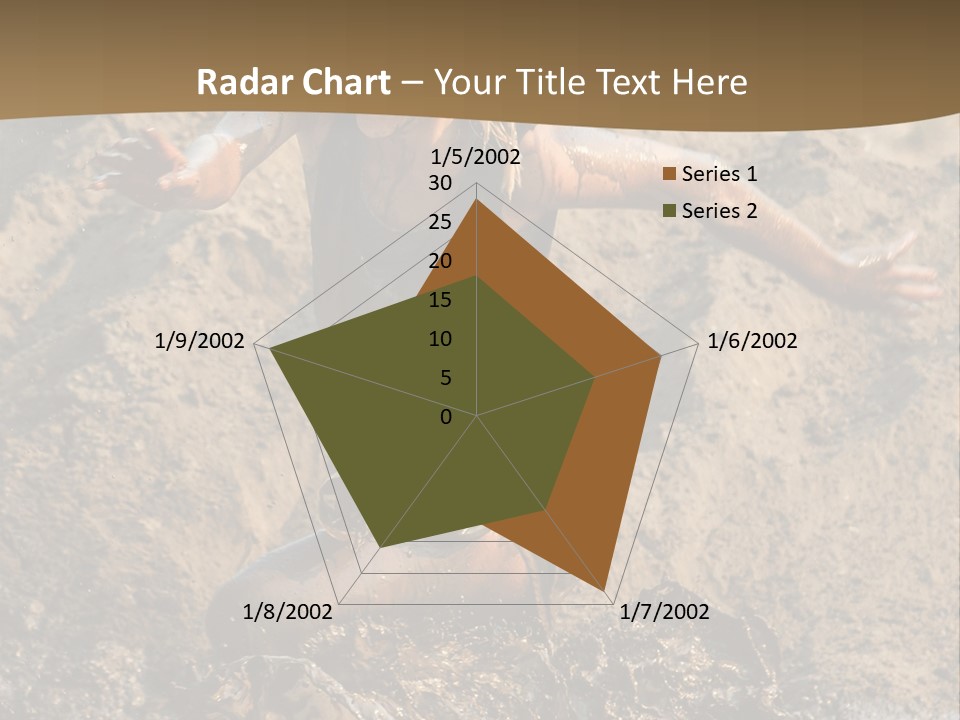 Radar Chart – Your Title Text Here

1/5/2002
30
25
20
15
10
5
0
1/6/2002
1/7/2002
1/8/2002
1/9/2002

Series 1
Series 2